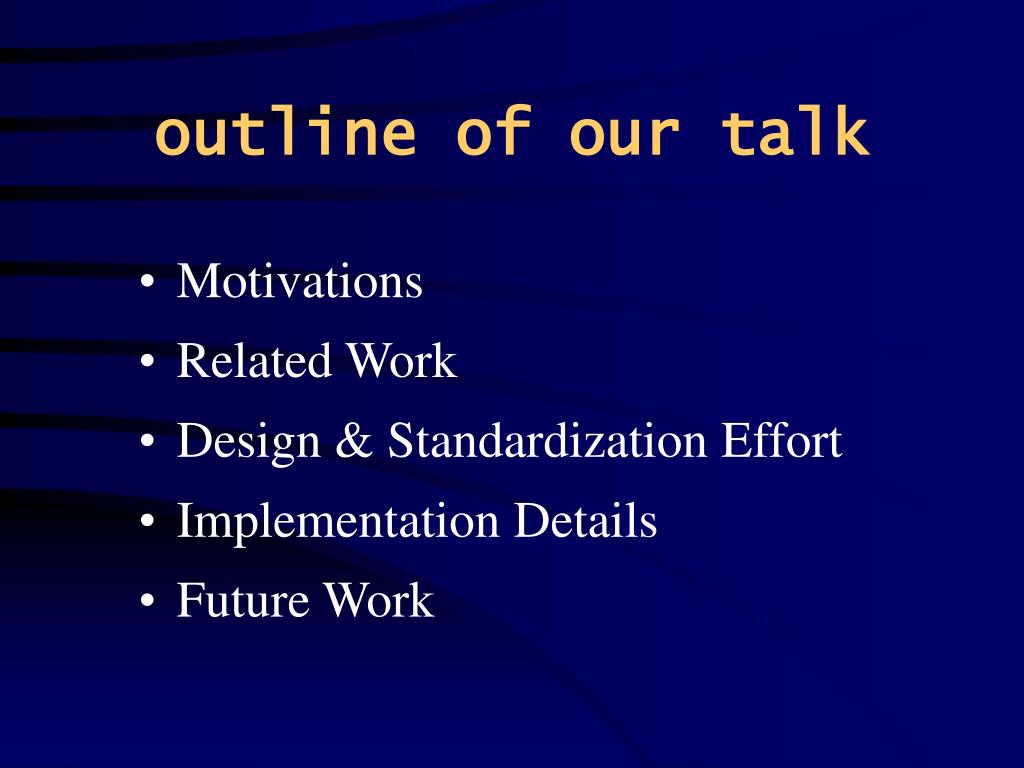 outline of our talk

• Motivations
• Related Work
• Design & Standardization Effort
• Implementation Details
• Future Work